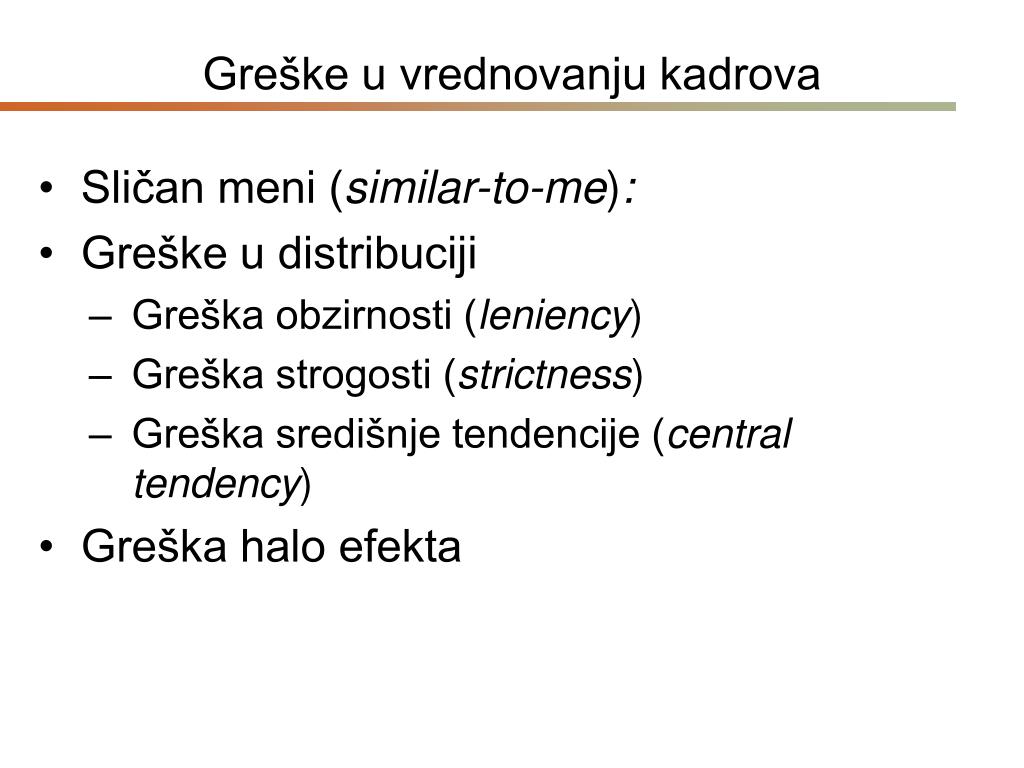 Greške u vrednovanju kadrova

• Sličan meni (similar-to-me):
• Greške u distribuciji
– Greška obzirnosti (leniency)
– Greška strogosti (strictness)
– Greška središnje tendencije (central tendency)
• Greška halo efekta